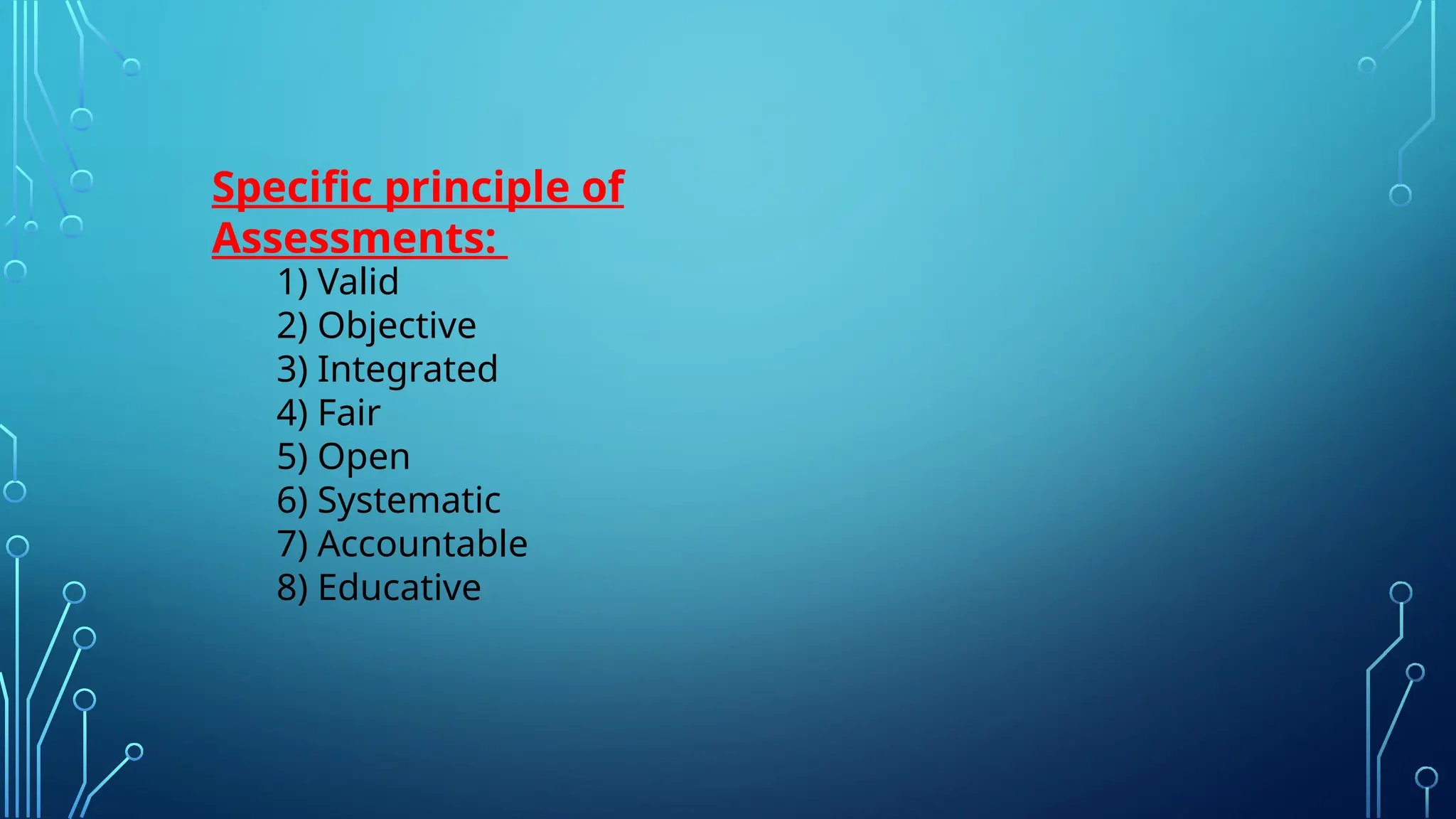 Specific principle of Assessments:

1) Valid
2) Objective
3) Integrated
4) Fair
5) Open
6) Systematic
7) Accountable
8) Educative